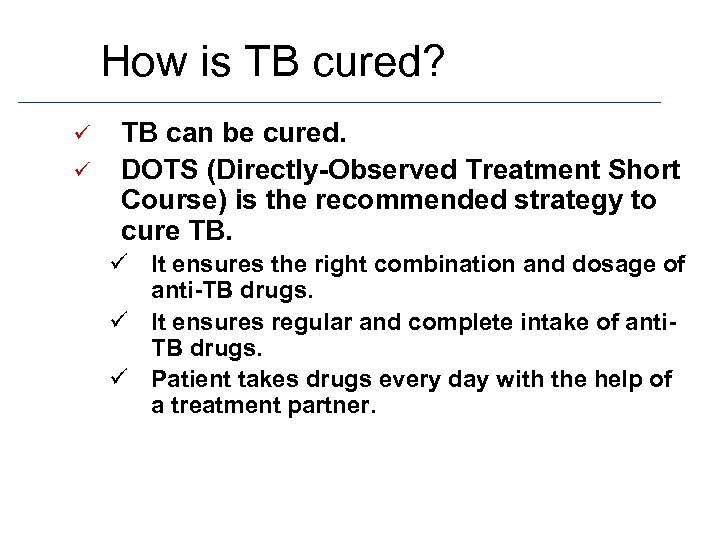 How is TB cured?

✓ TB can be cured.

✓ DOTS (Directly-Observed Treatment Short Course) is the recommended strategy to cure TB.

✓ It ensures the right combination and dosage of anti-TB drugs.

✓ It ensures regular and complete intake of anti-TB drugs.

✓ Patient takes drugs every day with the help of a treatment partner.